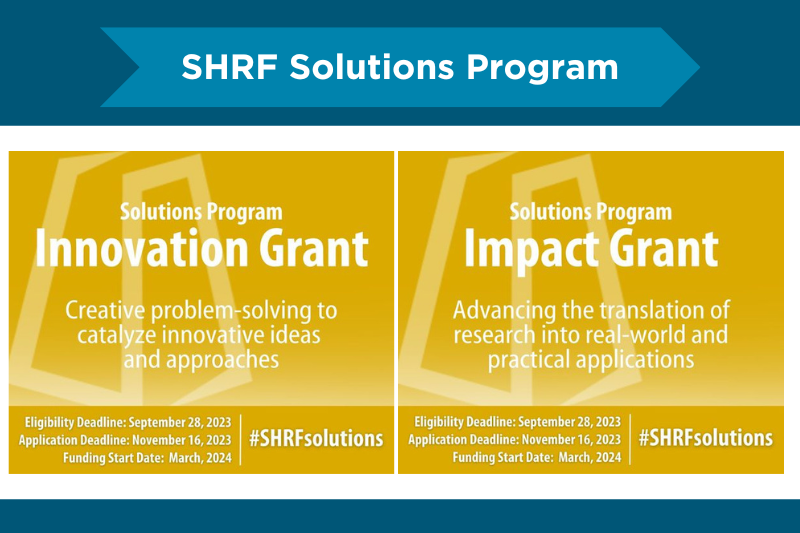 SHRF Solutions Program

Solutions Program
Innovation Grant

Creative problem-solving to catalyze innovative ideas and approaches

Eligibility Deadline: September 28, 2023
Application Deadline: November 16, 2023
Funding Start Date: March, 2024

#SHRFsolutions

Solutions Program
Impact Grant

Advancing the translation of research into real-world and practical applications

Eligibility Deadline: September 28, 2023
Application Deadline: November 16, 2023
Funding Start Date: March, 2024

#SHRFsolutions